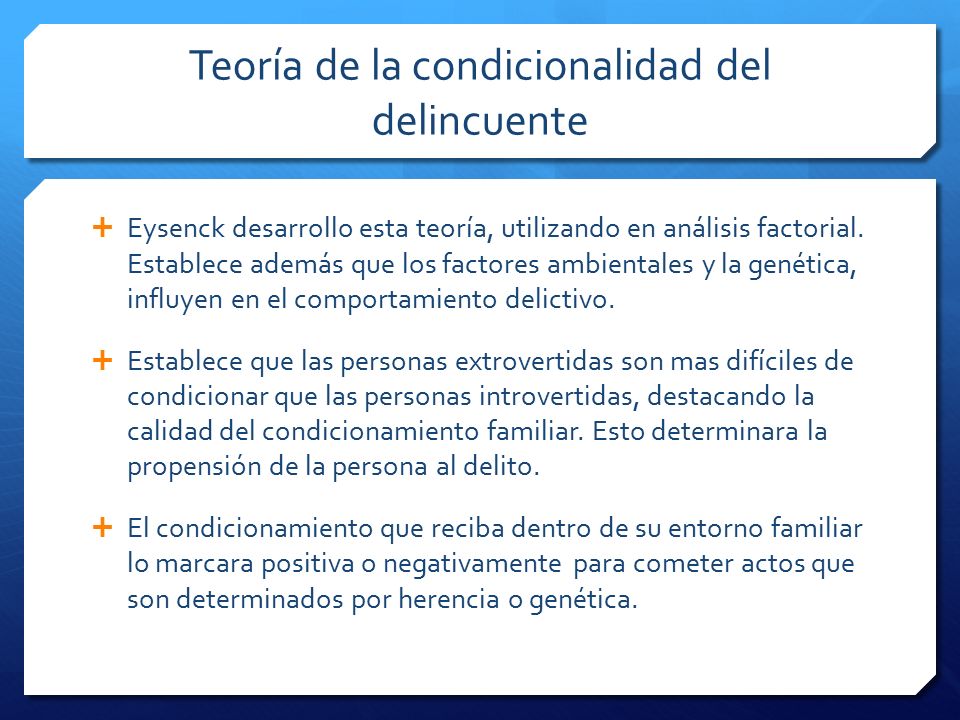 Teoría de la condicionalidad del delincuente

+ Eysenck desarrollo esta teoría, utilizando en análisis factorial. Establece además que los factores ambientales y la genética, influyen en el comportamiento delictivo.

+ Establece que las personas extrovertidas son mas difíciles de condicionar que las personas introvertidas, destacando la calidad del condicionamiento familiar. Esto determinara la propensión de la persona al delito.

+ El condicionamiento que reciba dentro de su entorno familiar lo marcara positiva o negativamente para cometer actos que son determinados por herencia o genética.